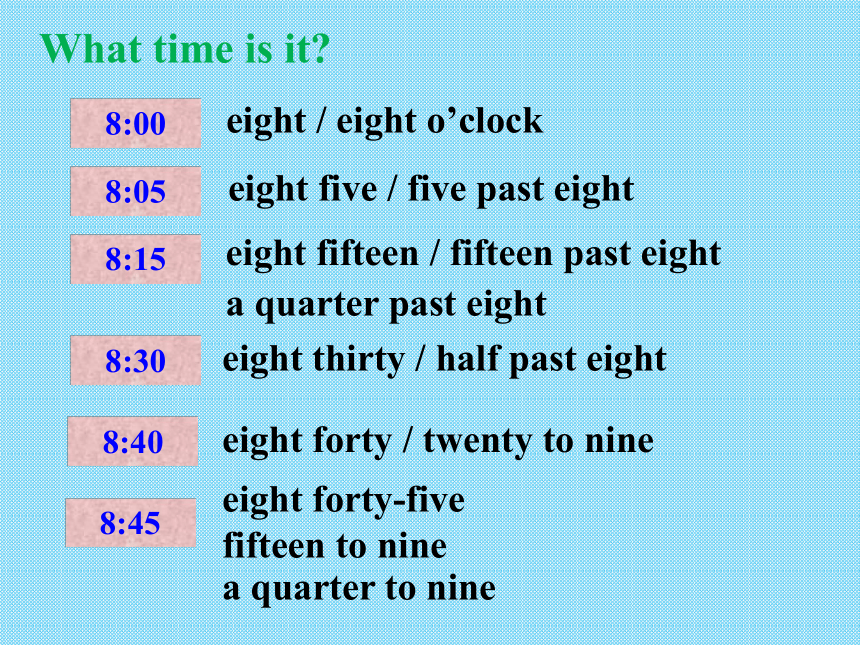 What time is it?

8:00 eight / eight o’clock

8:05 eight five / five past eight

8:15 eight fifteen / fifteen past eight
a quarter past eight

8:30 eight thirty / half past eight

8:40 eight forty / twenty to nine

8:45 eight forty-five
fifteen to nine
a quarter to nine